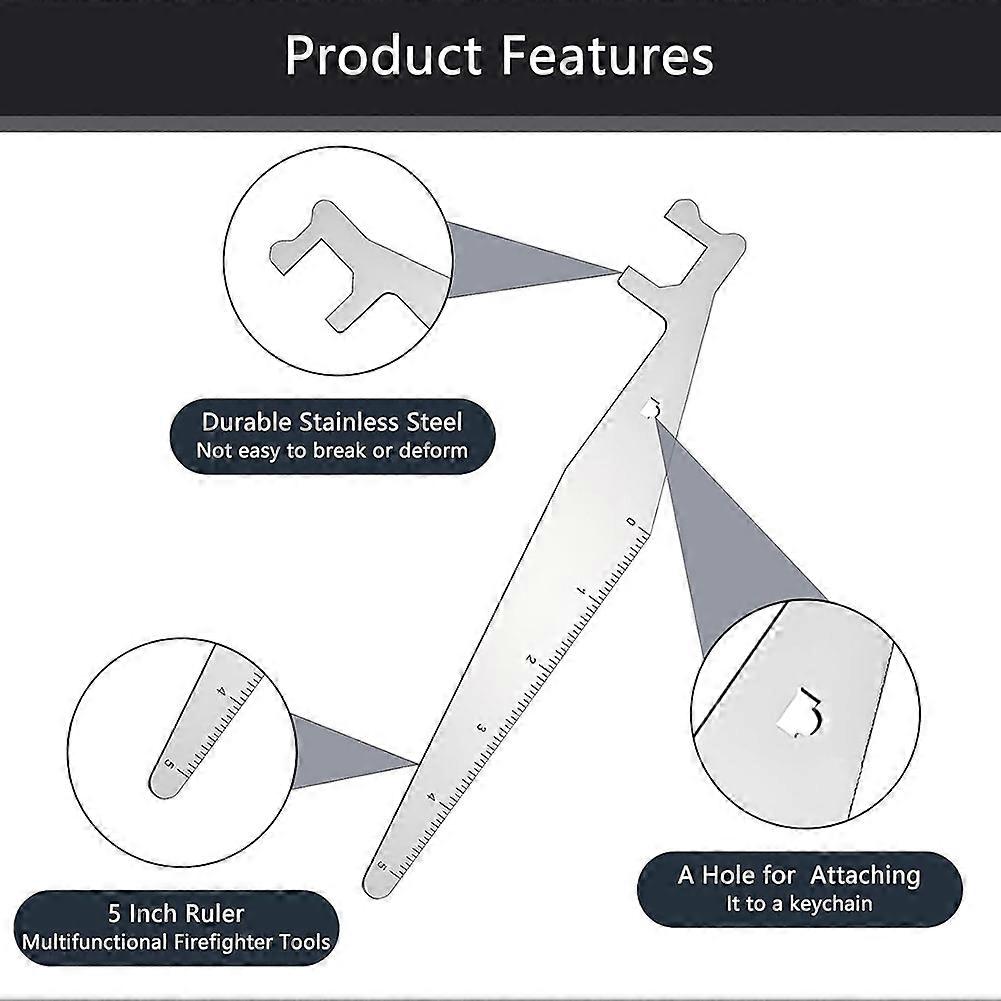 Product Features

Durable Stainless Steel
Not easy to break or deform

0
1
2
3
4
5

4
5

5 Inch Ruler
Multifunctional Firefighter Tools

A Hole for Attaching
It to a keychain